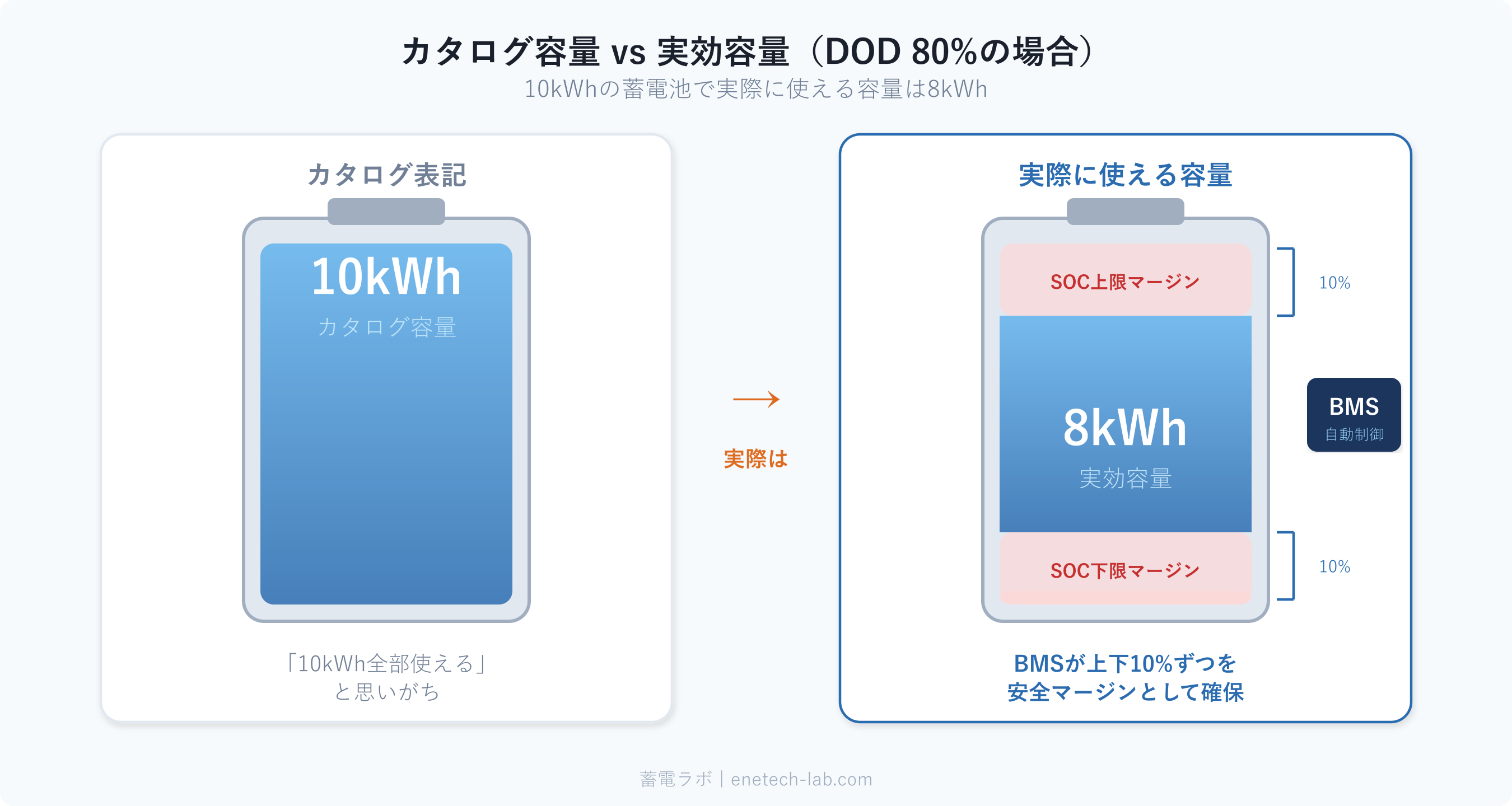 カタログ容量 vs 実効容量（DOD 80%の場合）
10kWhの蓄電池で実際に使える容量は8kWh

カタログ表記

10kWh
カタログ容量

「10kWh全部使える」
と思いがち

→
実際は

実際に使える容量

SOC上限マージン
10%

8kWh
実効容量

BMS
自動制御

SOC下限マージン
10%

BMSが上下10%ずつを
安全マージンとして確保

蓄電ラボ | enetech-lab.com